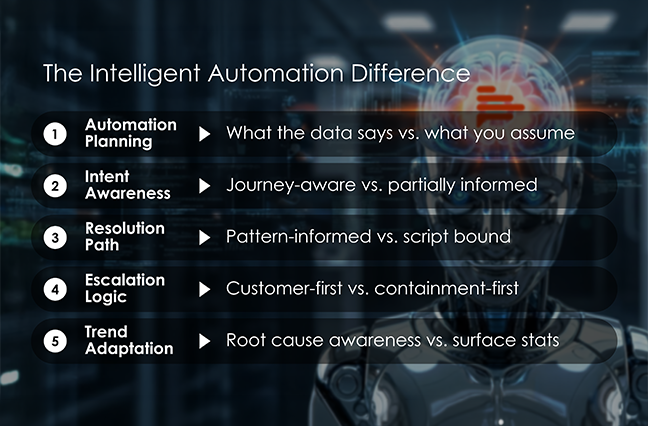 The Intelligent Automation Difference

1 Automation Planning ▶ What the data says vs. what you assume

2 Intent Awareness ▶ Journey-aware vs. partially informed

3 Resolution Path ▶ Pattern-informed vs. script bound

4 Escalation Logic ▶ Customer-first vs. containment-first

5 Trend Adaptation ▶ Root cause awareness vs. surface stats